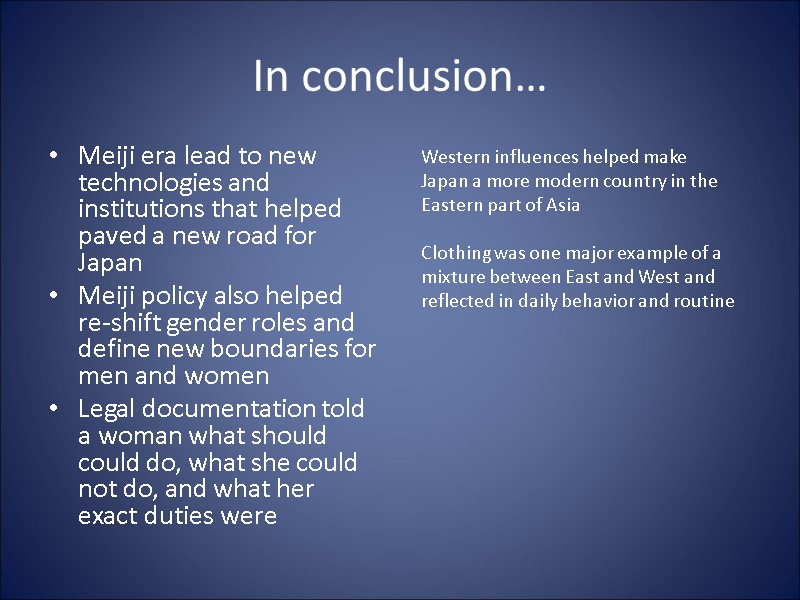 In conclusion…

• Meiji era lead to new technologies and institutions that helped paved a new road for Japan
• Meiji policy also helped re-shift gender roles and define new boundaries for men and women
• Legal documentation told a woman what should could do, what she could not do, and what her exact duties were

Western influences helped make Japan a more modern country in the Eastern part of Asia

Clothing was one major example of a mixture between East and West and reflected in daily behavior and routine